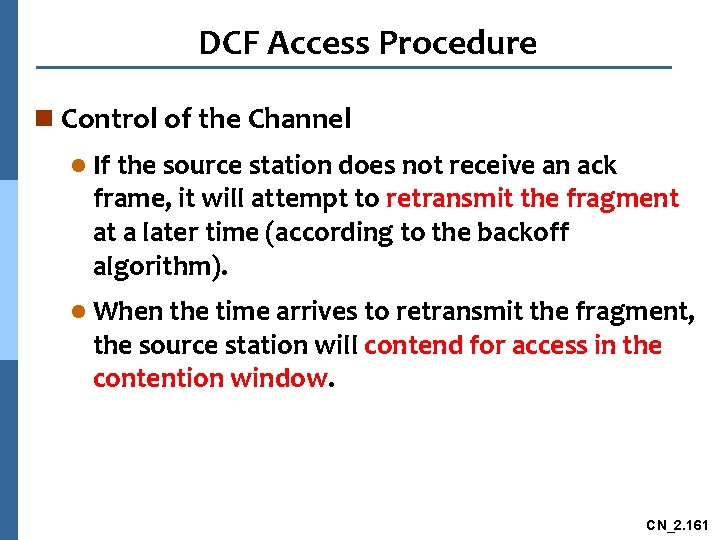 DCF Access Procedure

Control of the Channel

If the source station does not receive an ack frame, it will attempt to retransmit the fragment at a later time (according to the backoff algorithm).

When the time arrives to retransmit the fragment, the source station will contend for access in the contention window.

CN_2.161